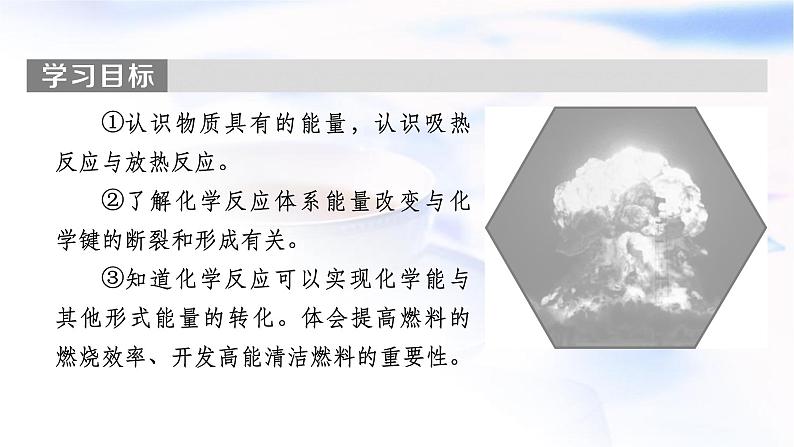 学习目标

①认识物质具有的能量，认识吸热反应与放热反应。

②了解化学反应体系能量改变与化学键的断裂和形成有关。

③知道化学反应可以实现化学能与其他形式能量的转化。体会提高燃料的燃烧效率、开发高能清洁燃料的重要性。